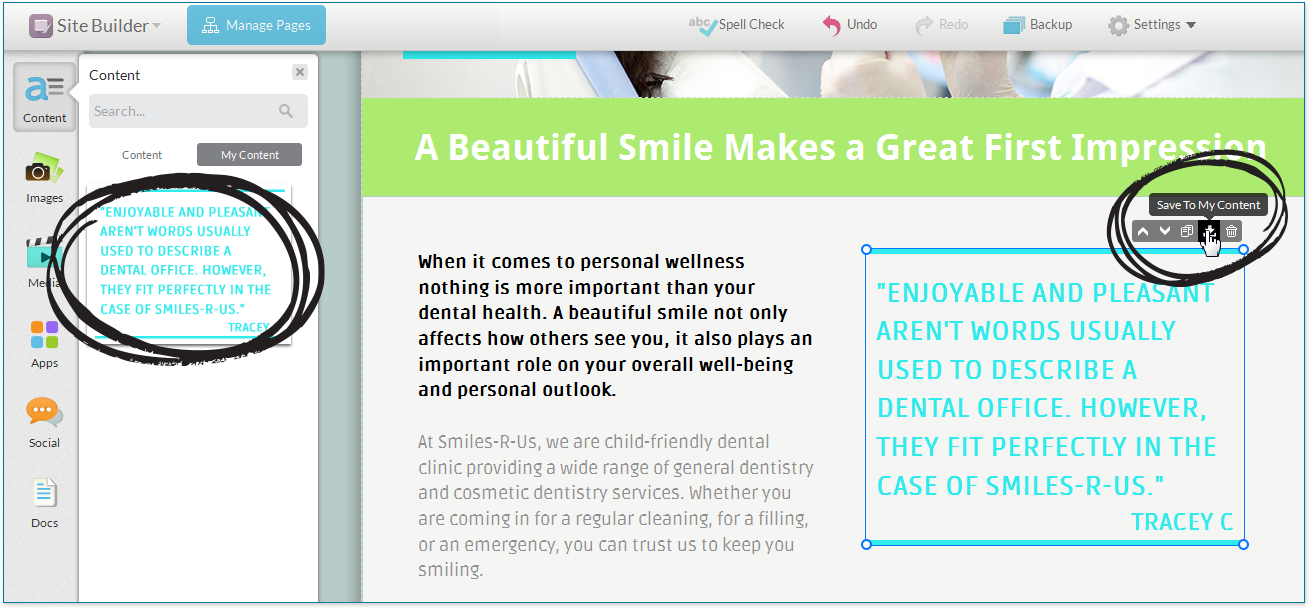 Site Builder

Manage Pages

Spell Check

Undo

Redo

Backup

Settings

Content

Images

Media

Apps

Social

Docs

Content

Search...

Content

My Content

"ENJOYABLE AND PLEASANT AREN'T WORDS USUALLY USED TO DESCRIBE A DENTAL OFFICE. HOWEVER, THEY FIT PERFECTLY IN THE CASE OF SMILES-R-US."

TRACEY

A Beautiful Smile Makes a Great First Impression

Save To My Content

When it comes to personal wellness nothing is more important than your dental health. A beautiful smile not only affects how others see you, it also plays an important role on your overall well-being and personal outlook.

At Smiles-R-Us, we are child-friendly dental clinic providing a wide range of general dentistry and cosmetic dentistry services. Whether you are coming in for a regular cleaning, for a filling, or an emergency, you can trust us to keep you smiling.

"ENJOYABLE AND PLEASANT AREN'T WORDS USUALLY USED TO DESCRIBE A DENTAL OFFICE. HOWEVER, THEY FIT PERFECTLY IN THE CASE OF SMILES-R-US."

TRACEY C